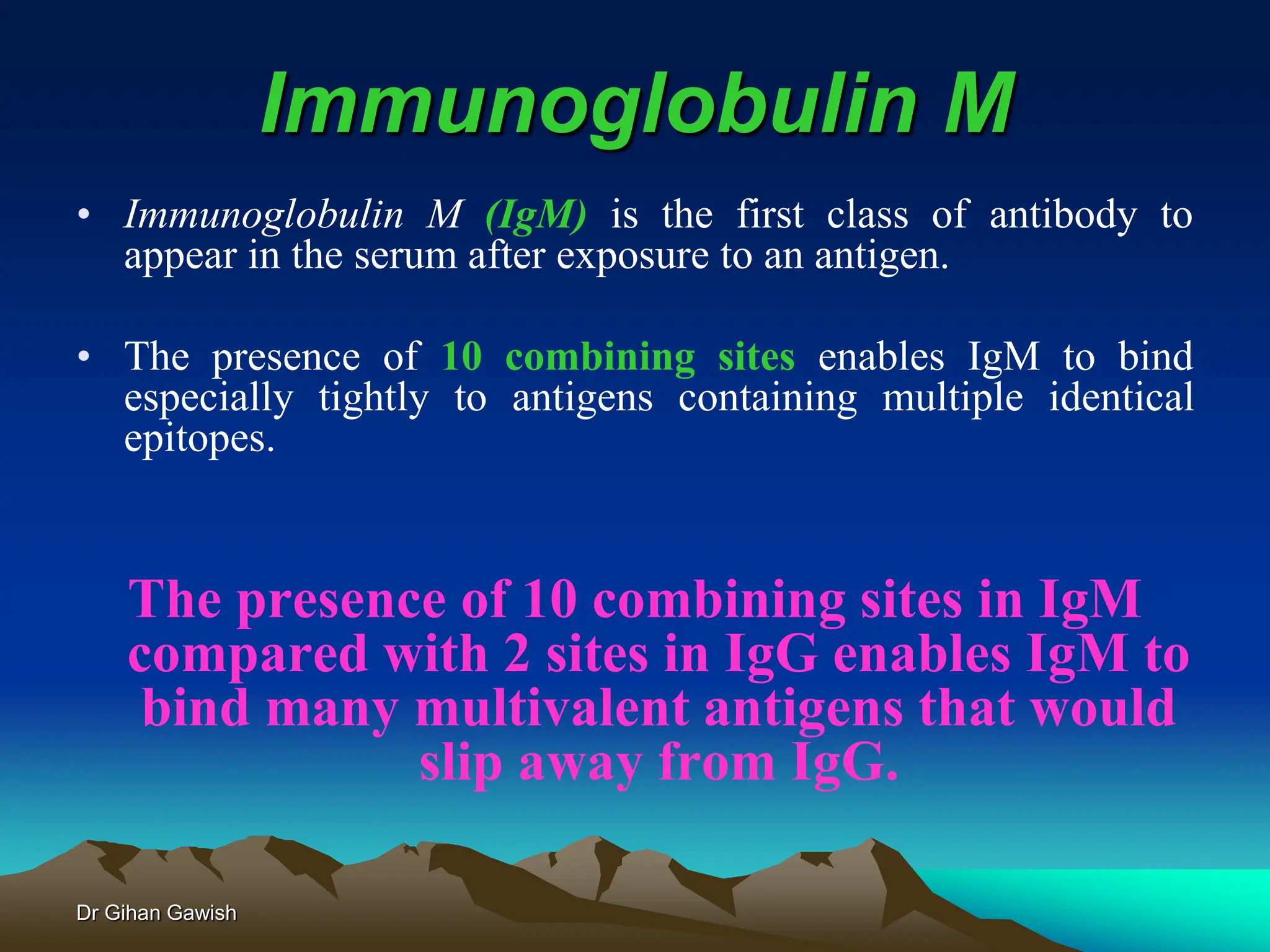 Immunoglobulin M

• Immunoglobulin M (IgM) is the first class of antibody to appear in the serum after exposure to an antigen.

• The presence of 10 combining sites enables IgM to bind especially tightly to antigens containing multiple identical epitopes.

The presence of 10 combining sites in IgM compared with 2 sites in IgG enables IgM to bind many multivalent antigens that would slip away from IgG.

Dr Gihan Gawish